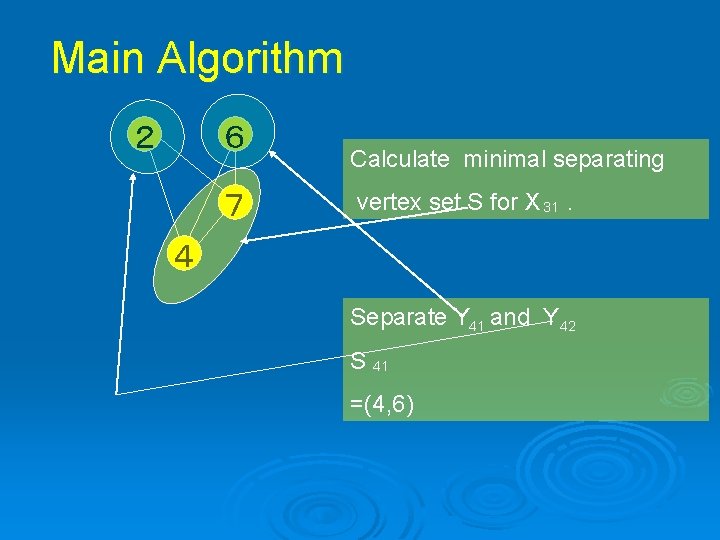 Main Algorithm

2

6

7

4

Calculate minimal separating vertex set S for $X_{31}$ .

Separate $Y_{41}$ and $Y_{42}$

$S_{41}$

=(4,6)